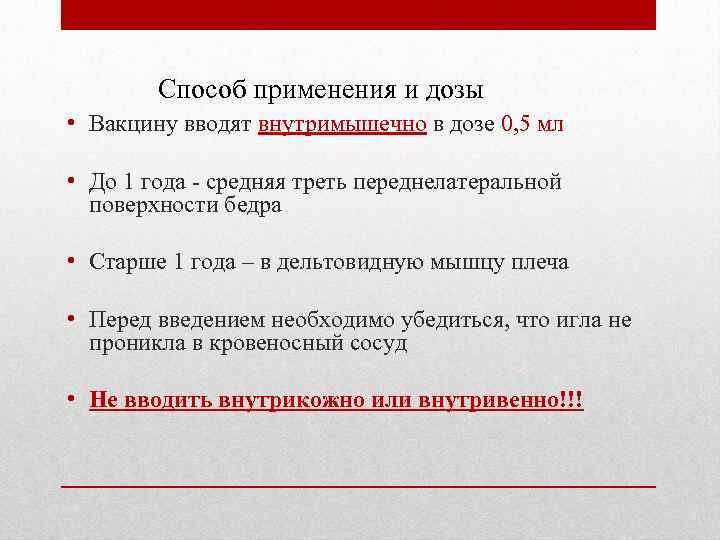 Способ применения и дозы

• Вакцину вводят внутримышечно в дозе 0,5 мл

• До 1 года - средняя треть переднелатеральной поверхности бедра

• Старше 1 года – в дельтовидную мышцу плеча

• Перед введением необходимо убедиться, что игла не проникла в кровеносный сосуд

• Не вводить внутрикожно или внутривенно!!!